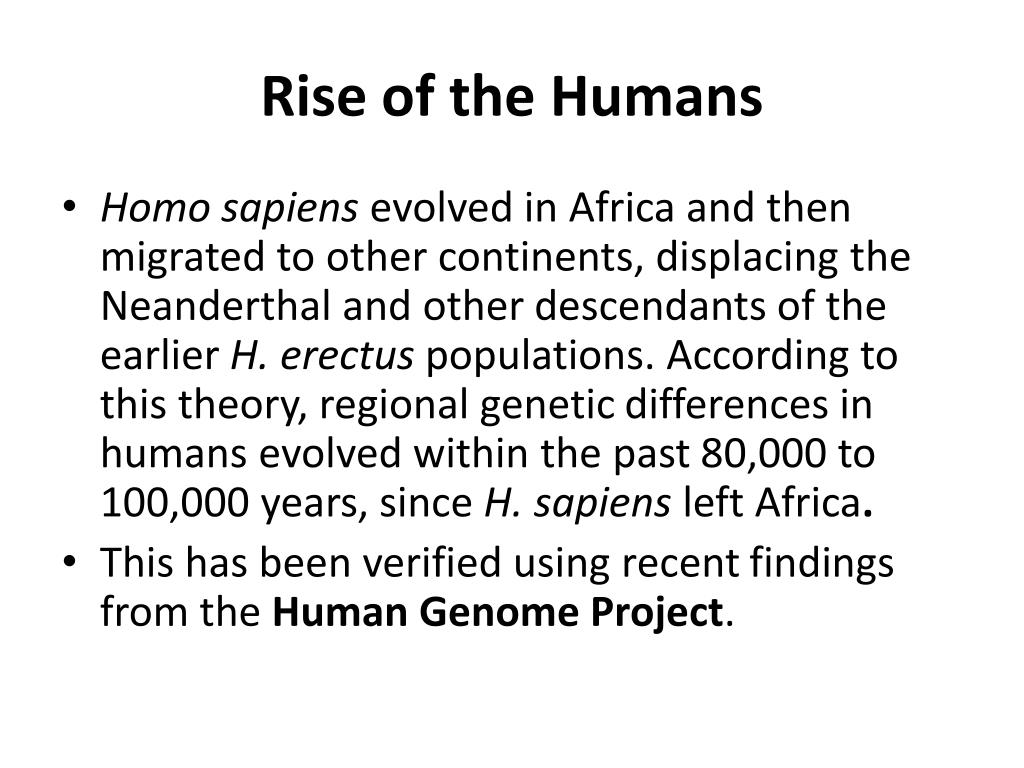 Rise of the Humans

• Homo sapiens evolved in Africa and then migrated to other continents, displacing the Neanderthal and other descendants of the earlier H. erectus populations. According to this theory, regional genetic differences in humans evolved within the past 80,000 to 100,000 years, since H. sapiens left Africa.
• This has been verified using recent findings from the Human Genome Project.